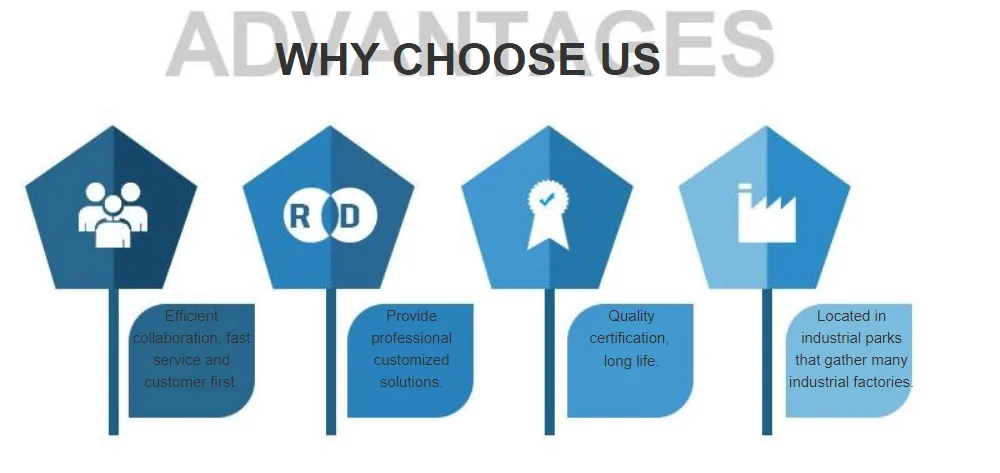 ADVANTAGES

WHY CHOOSE US

R D

Efficient collaboration, fast service and customer first.

Provide professional customized solutions.

Quality certification, long life.

Located in industrial parks that gather many industrial factories.